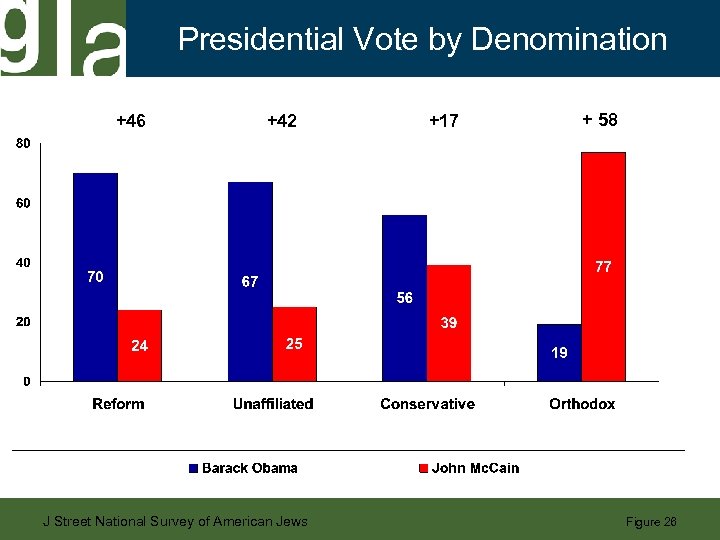 gla

Presidential Vote by Denomination

+46
+42
+17
+ 58

80
60
40
20
0

70
24
67
25
56
39
19
77

Reform
Unaffiliated
Conservative
Orthodox

Barack Obama
John McCain

J Street National Survey of American Jews

Figure 26